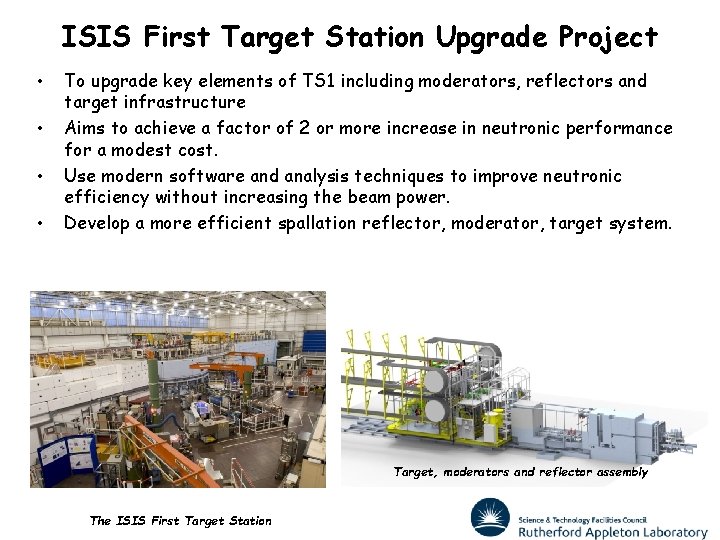 ISIS First Target Station Upgrade Project

• To upgrade key elements of TS1 including moderators, reflectors and target infrastructure
• Aims to achieve a factor of 2 or more increase in neutronic performance for a modest cost.
• Use modern software and analysis techniques to improve neutronic efficiency without increasing the beam power.
• Develop a more efficient spallation reflector, moderator, target system.

Target, moderators and reflector assembly

The ISIS First Target Station

Science & Technology Facilities Council
Rutherford Appleton Laboratory